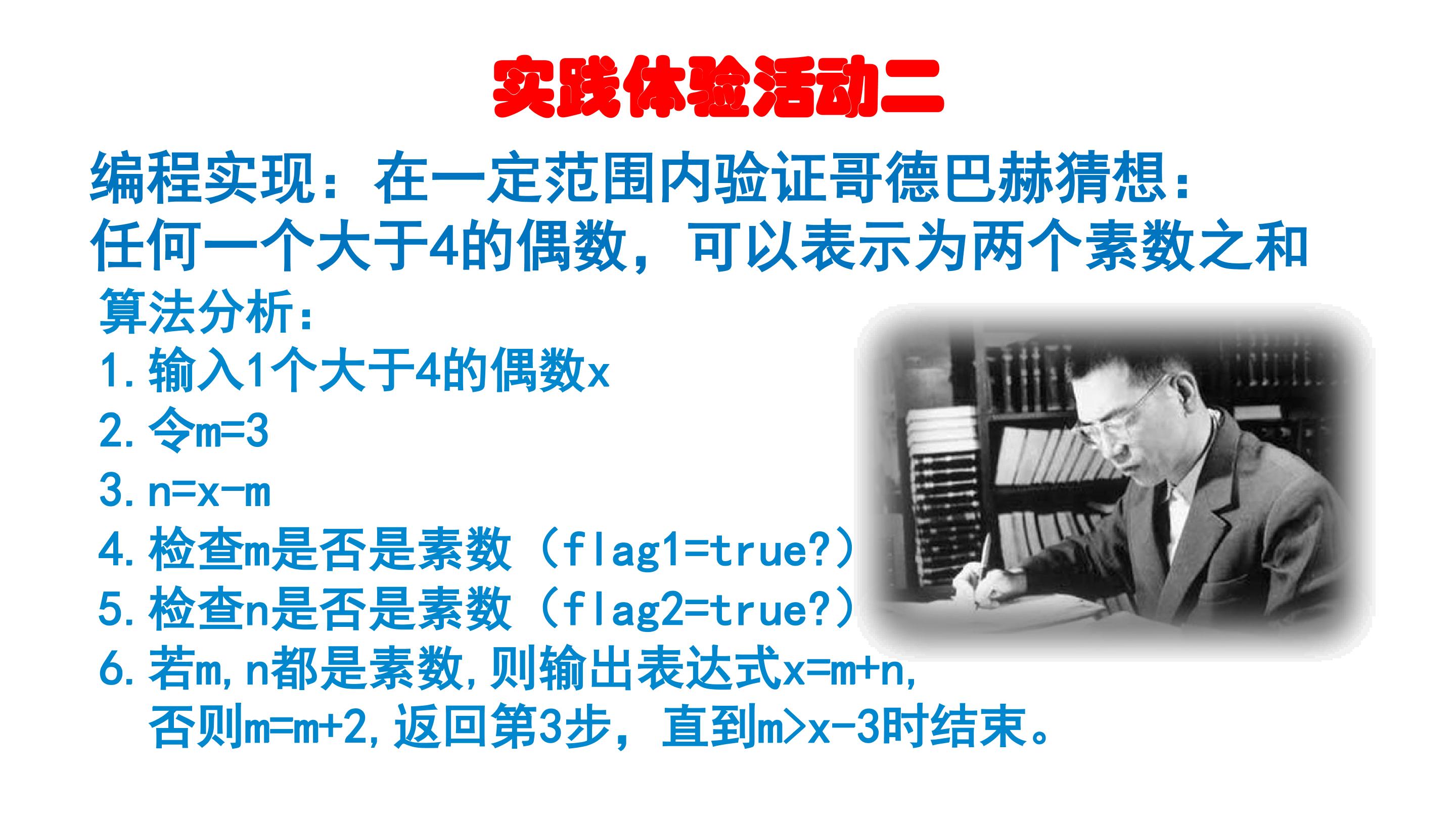 实践体验活动二

编程实现：在一定范围内验证哥德巴赫猜想：
任何一个大于4的偶数，可以表示为两个素数之和

算法分析：
1.输入1个大于4的偶数x
2.令m=3
3.n=x-m
4.检查m是否是素数（flag1=true?）
5.检查n是否是素数（flag2=true?）
6.若m,n都是素数,则输出表达式x=m+n,
否则m=m+2,返回第3步，直到m>x-3时结束。